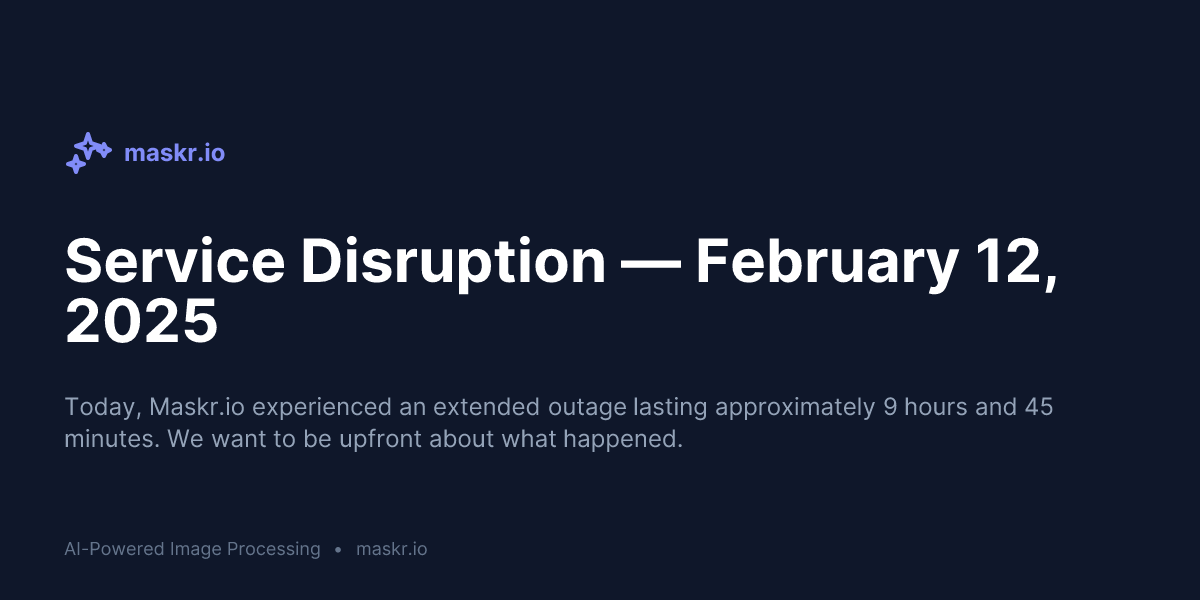 maskr.io

Service Disruption — February 12, 2025

Today, Maskr.io experienced an extended outage lasting approximately 9 hours and 45 minutes. We want to be upfront about what happened.

AI-Powered Image Processing • maskr.io